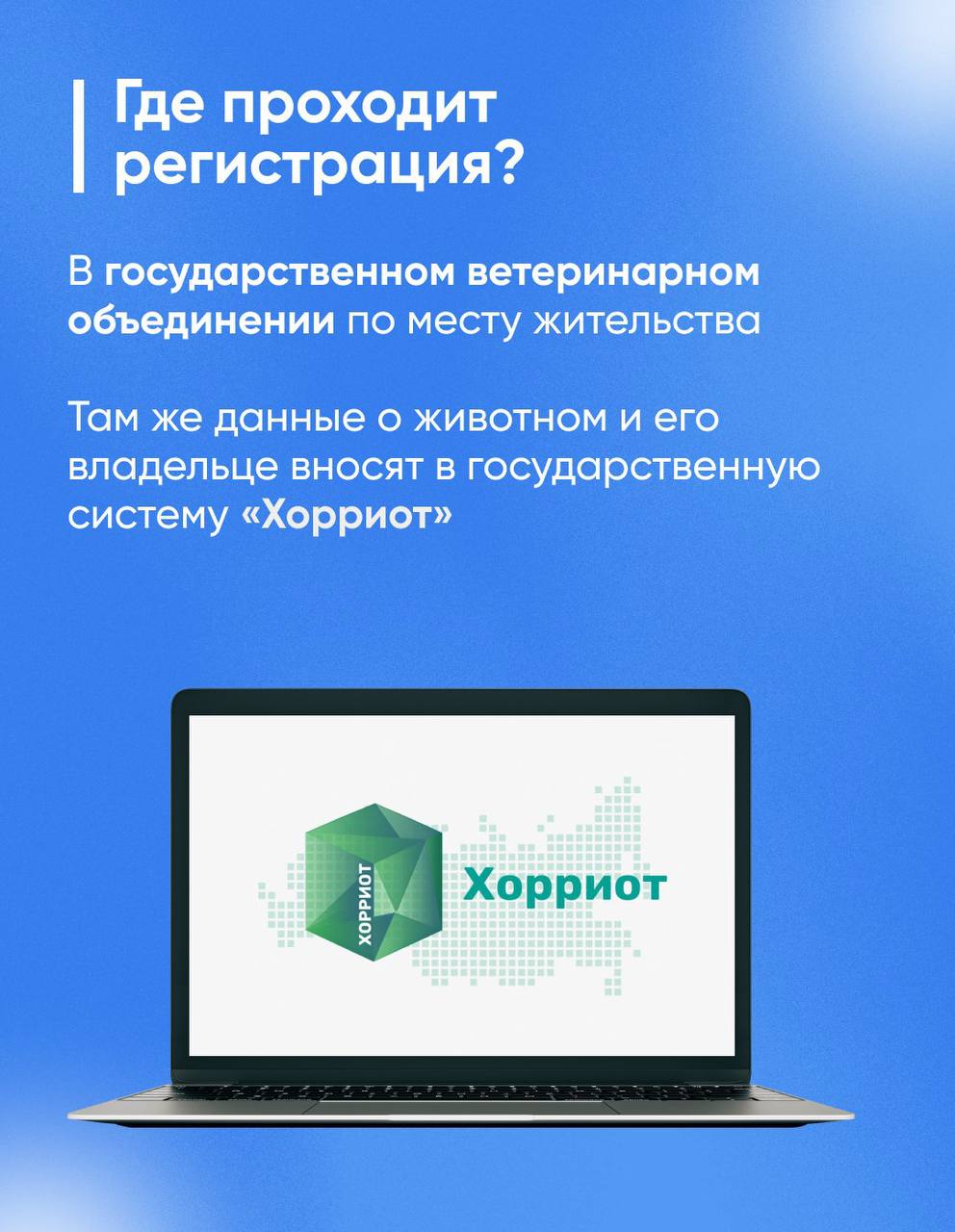 Где проходит регистрация?

В государственном ветеринарном объединении по месту жительства

Там же данные о животном и его владельце вносят в государственную систему «Хорриот»

ХОРРИОТ

Хорриот